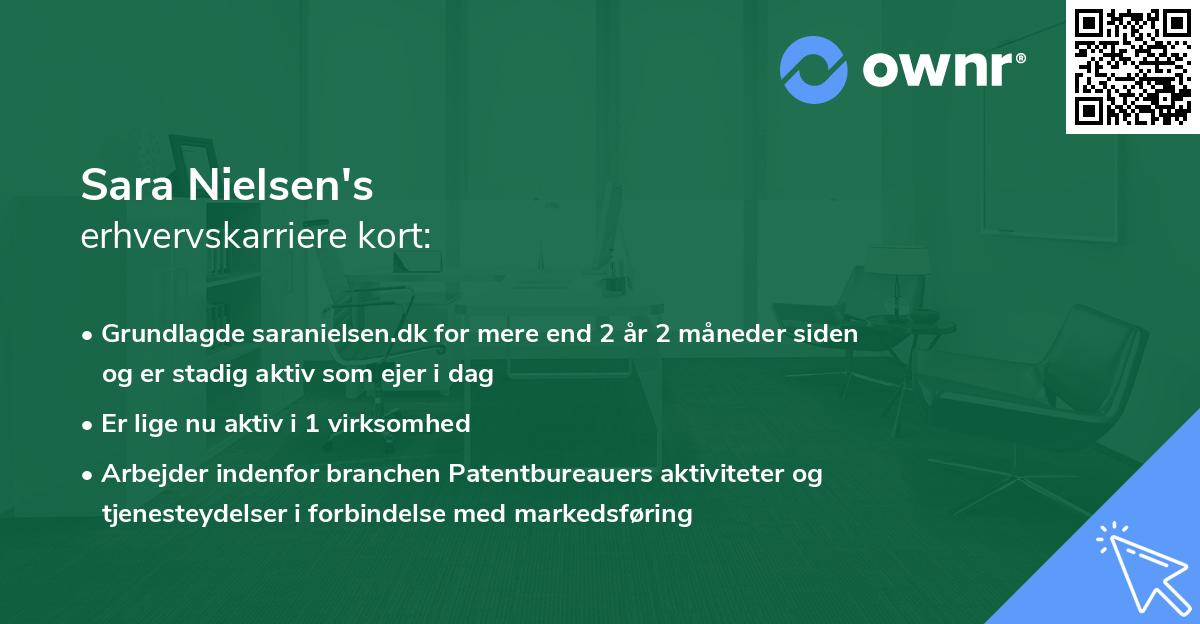 ownr®

Sara Nielsen's
erhvervskarriere kort:

• Grundlagde saranielsen.dk for mere end 2 år 2 måneder siden og er stadig aktiv som ejer i dag
• Er lige nu aktiv i 1 virksomhed
• Arbejder indenfor branchen Patentbureauers aktiviteter og tjenesteydelser i forbindelse med markedsføring